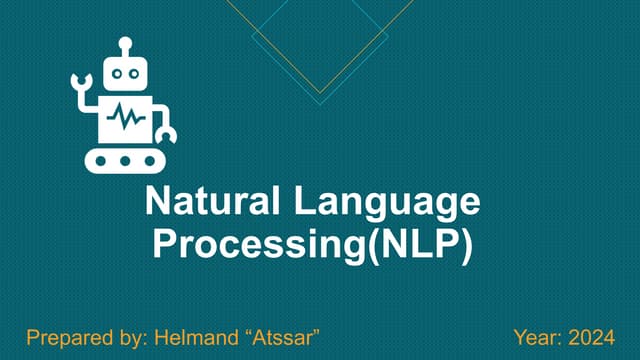 Natural Language Processing(NLP)

Prepared by: Helmand “Atssar”

Year: 2024